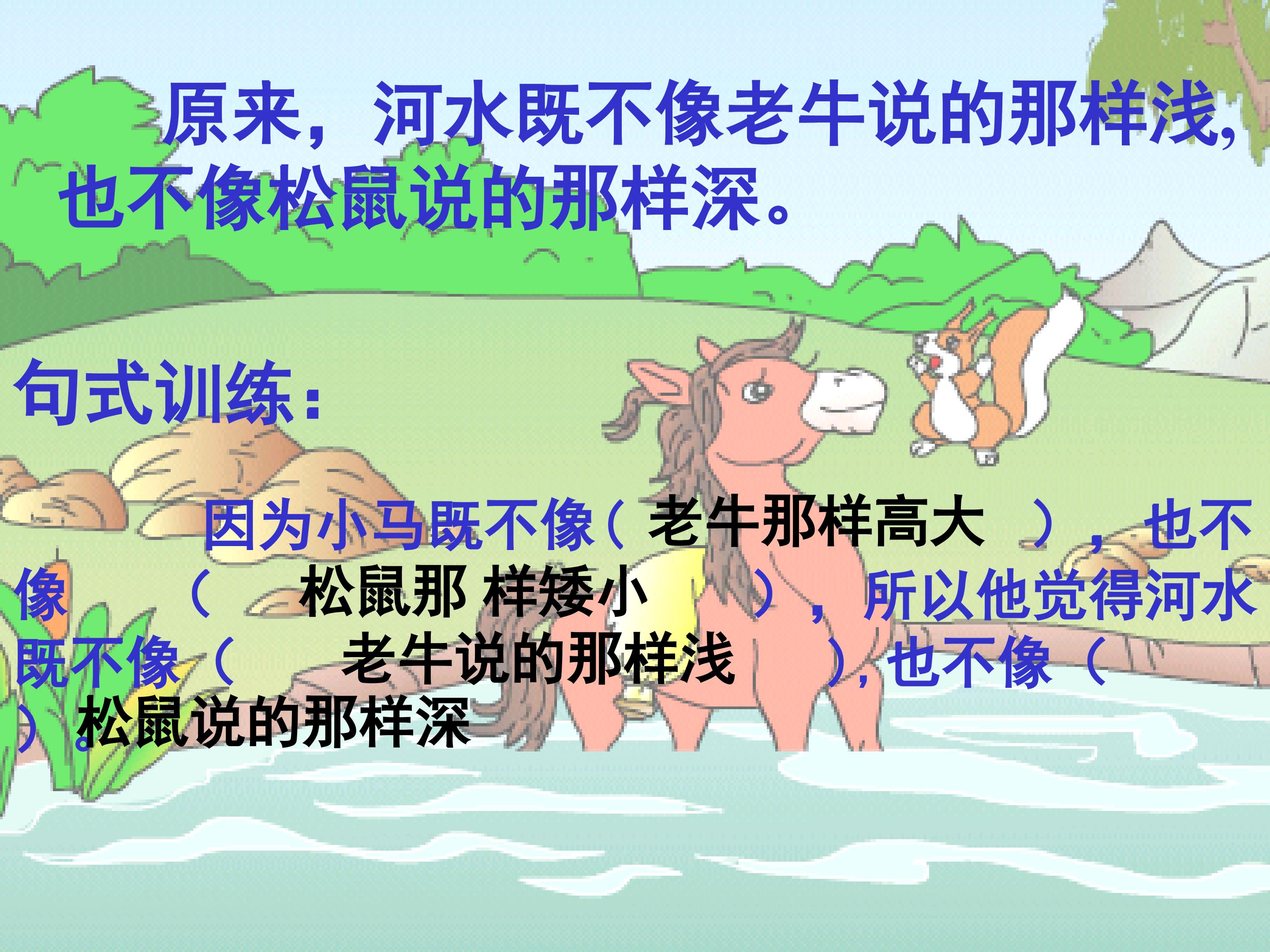 原来，河水既不像老牛说的那样浅，也不像松鼠说的那样深。

句式训练：

因为小马既不像（老牛那样高大），也不像（松鼠那样矮小），所以他觉得河水既不像（老牛说的那样浅），也不像（松鼠说的那样深）。